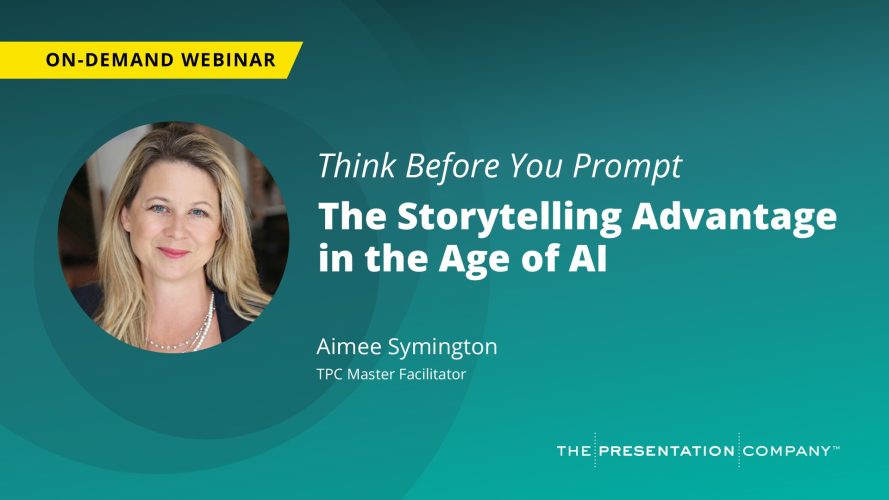 ON-DEMAND WEBINAR

Think Before You Prompt

The Storytelling Advantage in the Age of AI

Aimee Symington

TPC Master Facilitator

THE PRESENTATION COMPANY™